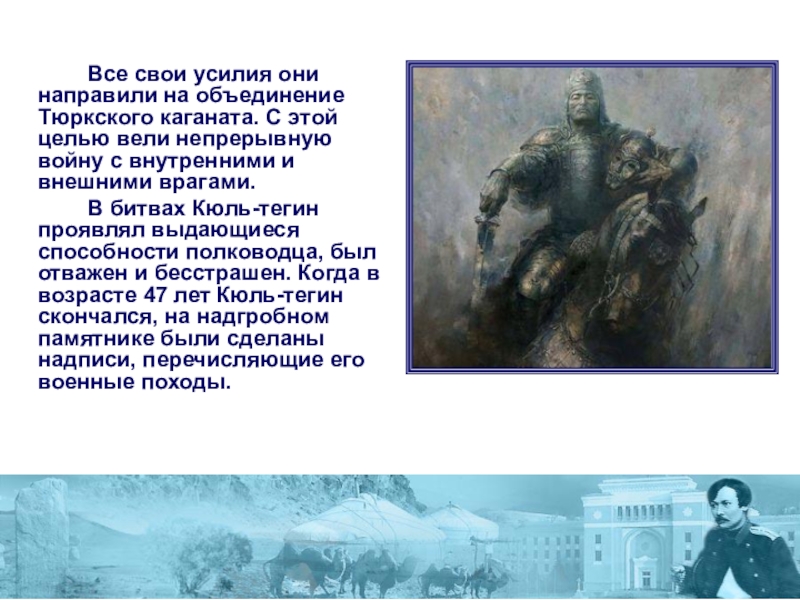 Все свои усилия они направили на объединение Тюркского каганата. С этой целью вели непрерывную войну с внутренними и внешними врагами.

В битвах Кюль-тегин проявлял выдающиеся способности полководца, был отважен и бесстрашен. Когда в возрасте 47 лет Кюль-тегин скончался, на надгробном памятнике были сделаны надписи, перечисляющие его военные походы.